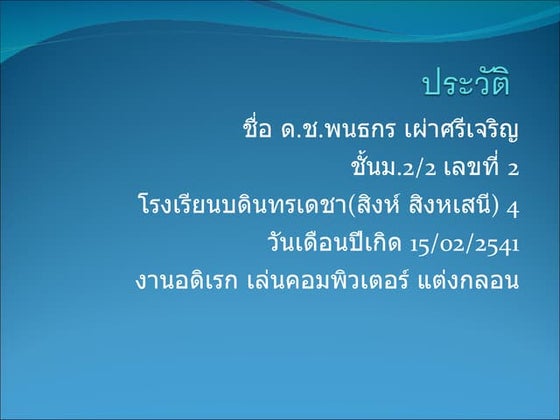 ประวัติ

ชื่อ ด.ช.พนธกร เผ่าศรีเจริญ

ชั้นม.2/2 เลขที่ 2

โรงเรียนบดินทรเดชา(สิงห์ สิงหเสนี) 4

วันเดือนปีเกิด 15/02/2541

งานอดิเรก เล่นคอมพิวเตอร์ แต่งกลอน